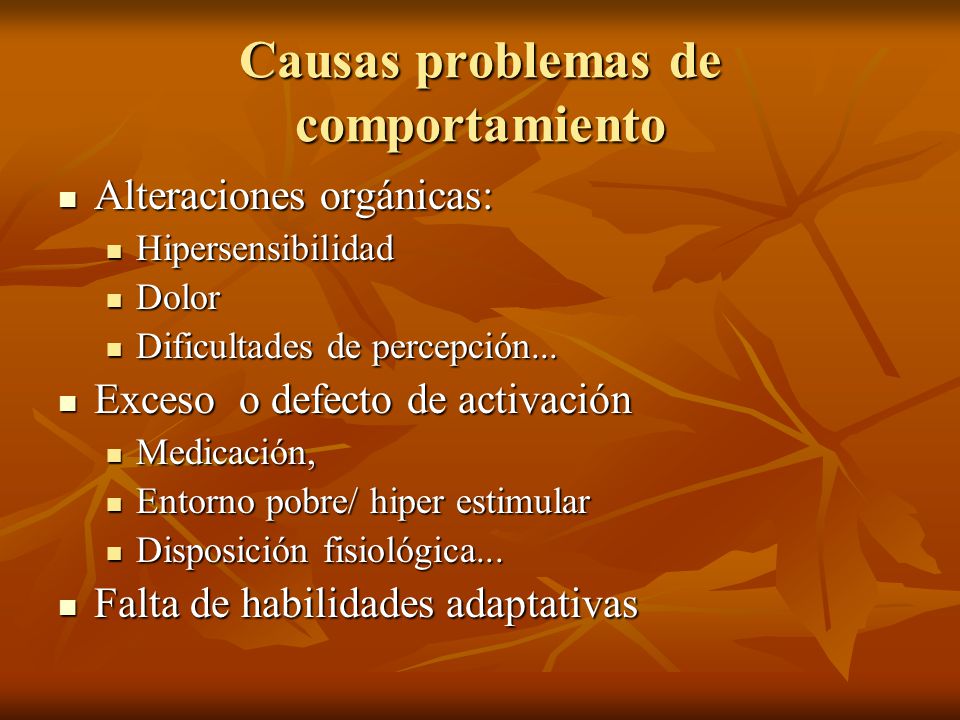 Causas problemas de comportamiento

- Alteraciones orgánicas:
  - Hipersensibilidad
  - Dolor
  - Dificultades de percepción...
- Exceso o defecto de activación
  - Medicación,
  - Entorno pobre/ hiper estimular
  - Disposición fisiológica...
- Falta de habilidades adaptativas